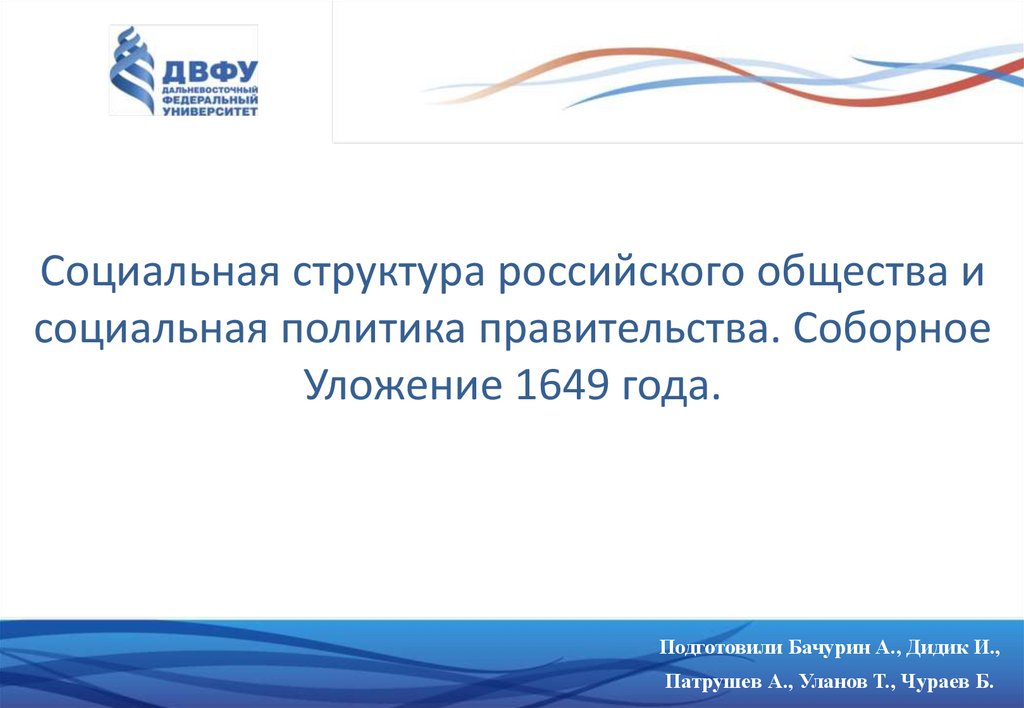 ДВФУ
ДАЛЬНЕВОСТОЧНЫЙ ФЕДЕРАЛЬНЫЙ УНИВЕРСИТЕТ

Социальная структура российского общества и социальная политика правительства. Соборное Уложение 1649 года.

Подготовили Бачурин А., Дидик И.,
Патрушев А., Уланов Т., Чураев Б.